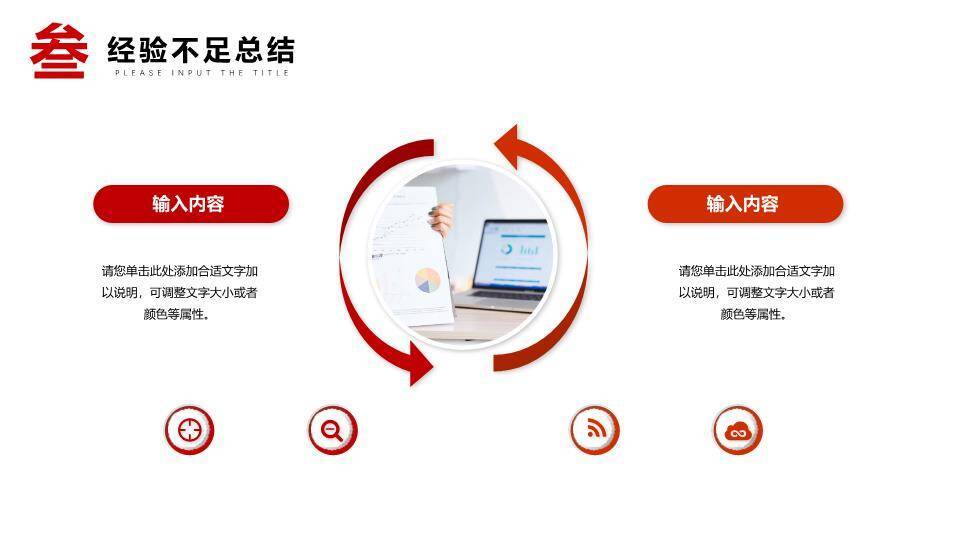 叁 经验不足总结
PLEASE INPUT THE TITLE

输入内容

请您单击此处添加合适文字加以说明，可调整文字大小或者颜色等属性。

输入内容

请您单击此处添加合适文字加以说明，可调整文字大小或者颜色等属性。